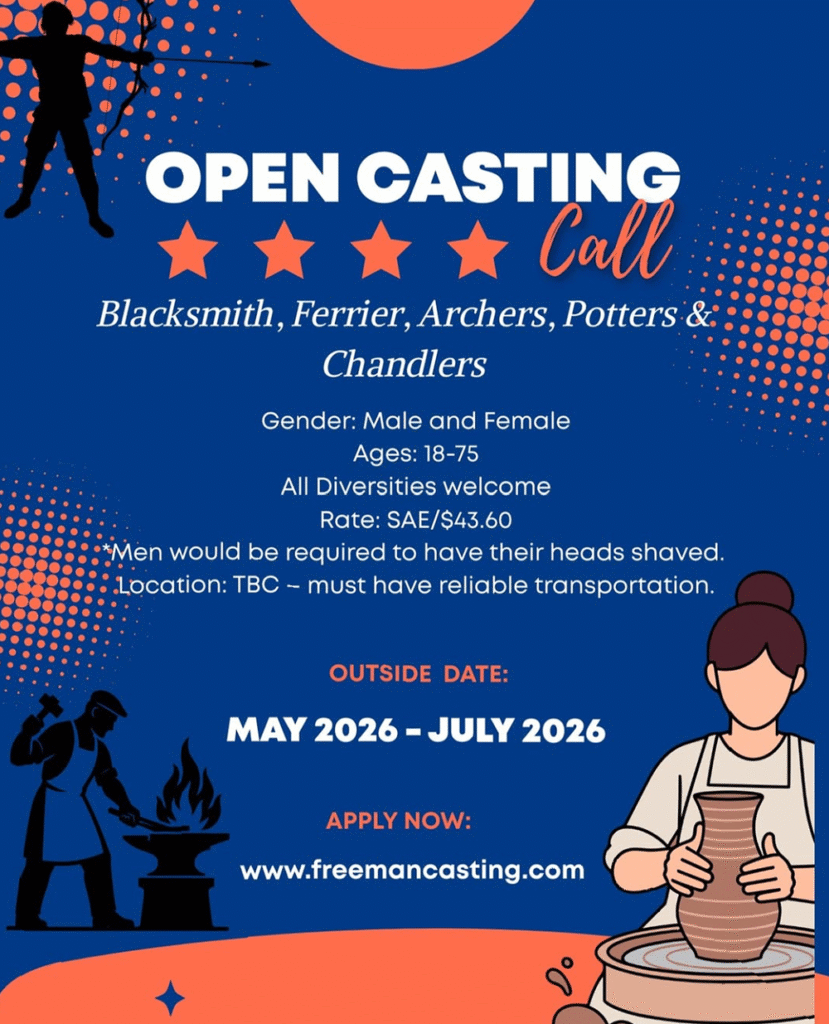 OPEN CASTING Call

Blacksmith, Ferrier, Archers, Potters & Chandlers

Gender: Male and Female
Ages: 18-75
All Diversities welcome
Rate: SAE/$43.60
*Men would be required to have their heads shaved.
Location: TBC ~ must have reliable transportation.

OUTSIDE DATE:

MAY 2026 - JULY 2026

APPLY NOW:

www.freemancasting.com